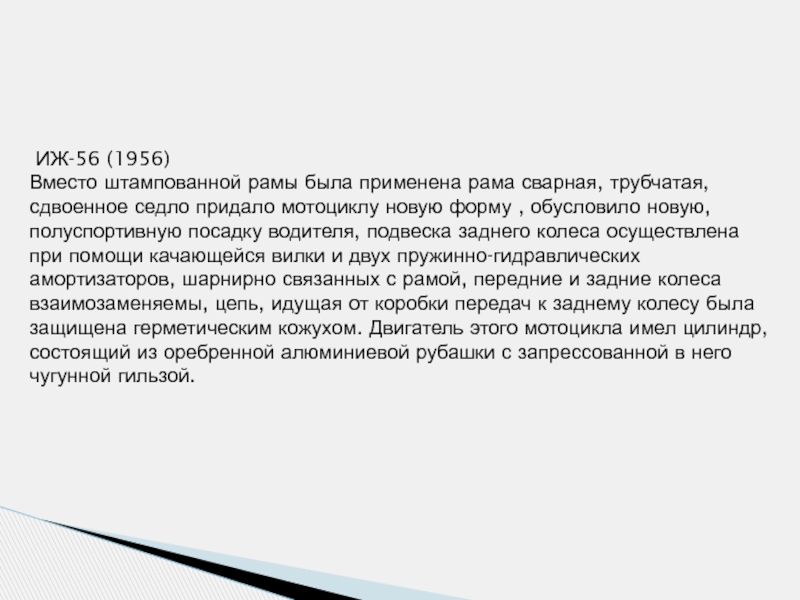 ИЖ-56 (1956)
Вместо штампованной рамы была применена рама сварная, трубчатая, сдвоенное седло придало мотоциклу новую форму , обусловило новую, полуспортивную посадку водителя, подвеска заднего колеса осуществлена при помощи качающейся вилки и двух пружинно-гидравлических амортизаторов, шарнирно связанных с рамой, передние и задние колеса взаимозаменяемы, цепь, идущая от коробки передач к заднему колесу была защищена герметическим кожухом. Двигатель этого мотоцикла имел цилиндр, состоящий из оребренной алюминиевой рубашки с запрессованной в него чугунной гильзой.